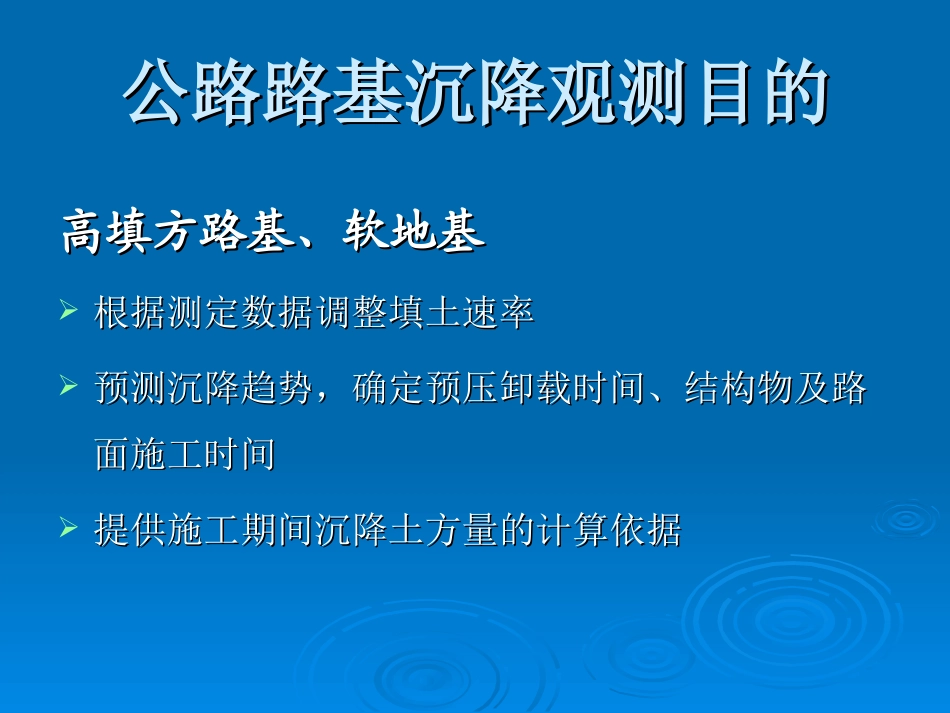 公路路基沉降观测目的

高填方路基、软地基

➢ 根据测定数据调整填土速率

➢ 预测沉降趋势，确定预压卸载时间、结构物及路面施工时间

➢ 提供施工期间沉降土方量的计算依据